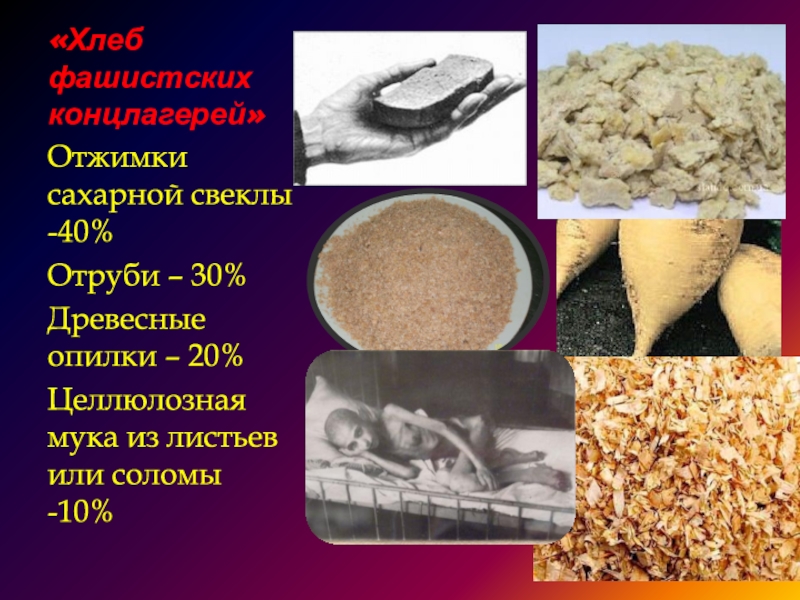 «Хлеб фашистских концлагерей»

Отжимки сахарной свеклы -40%

Отруби – 30%

Древесные опилки – 20%

Целлюлозная мука из листьев или соломы -10%